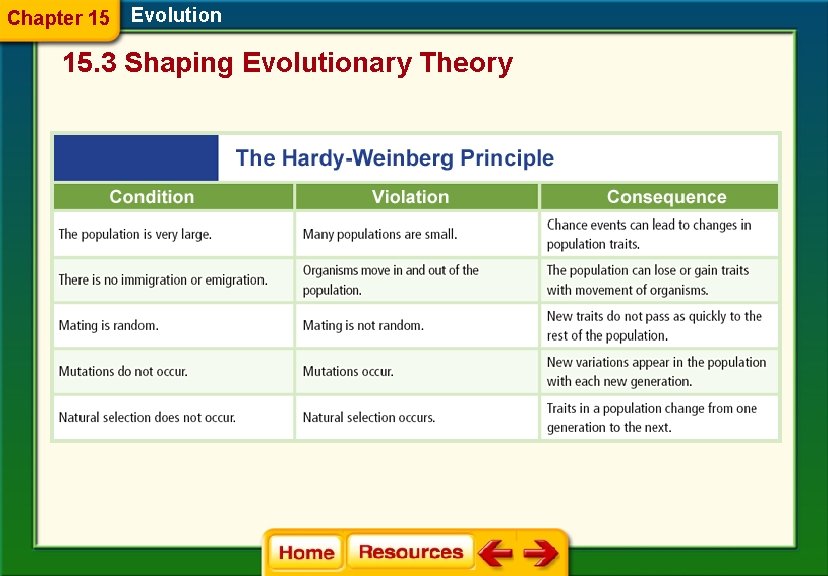 Chapter 15 Evolution

15.3 Shaping Evolutionary Theory

The Hardy-Weinberg Principle

| Condition | Violation | Consequence |
|---|---|---|
| The population is very large. | Many populations are small. | Chance events can lead to changes in population traits. |
| There is no immigration or emigration. | Organisms move in and out of the population. | The population can lose or gain traits with movement of organisms. |
| Mating is random. | Mating is not random. | New traits do not pass as quickly to the rest of the population. |
| Mutations do not occur. | Mutations occur. | New variations appear in the population with each new generation. |
| Natural selection does not occur. | Natural selection occurs. | Traits in a population change from one generation to the next. |

Home Resources